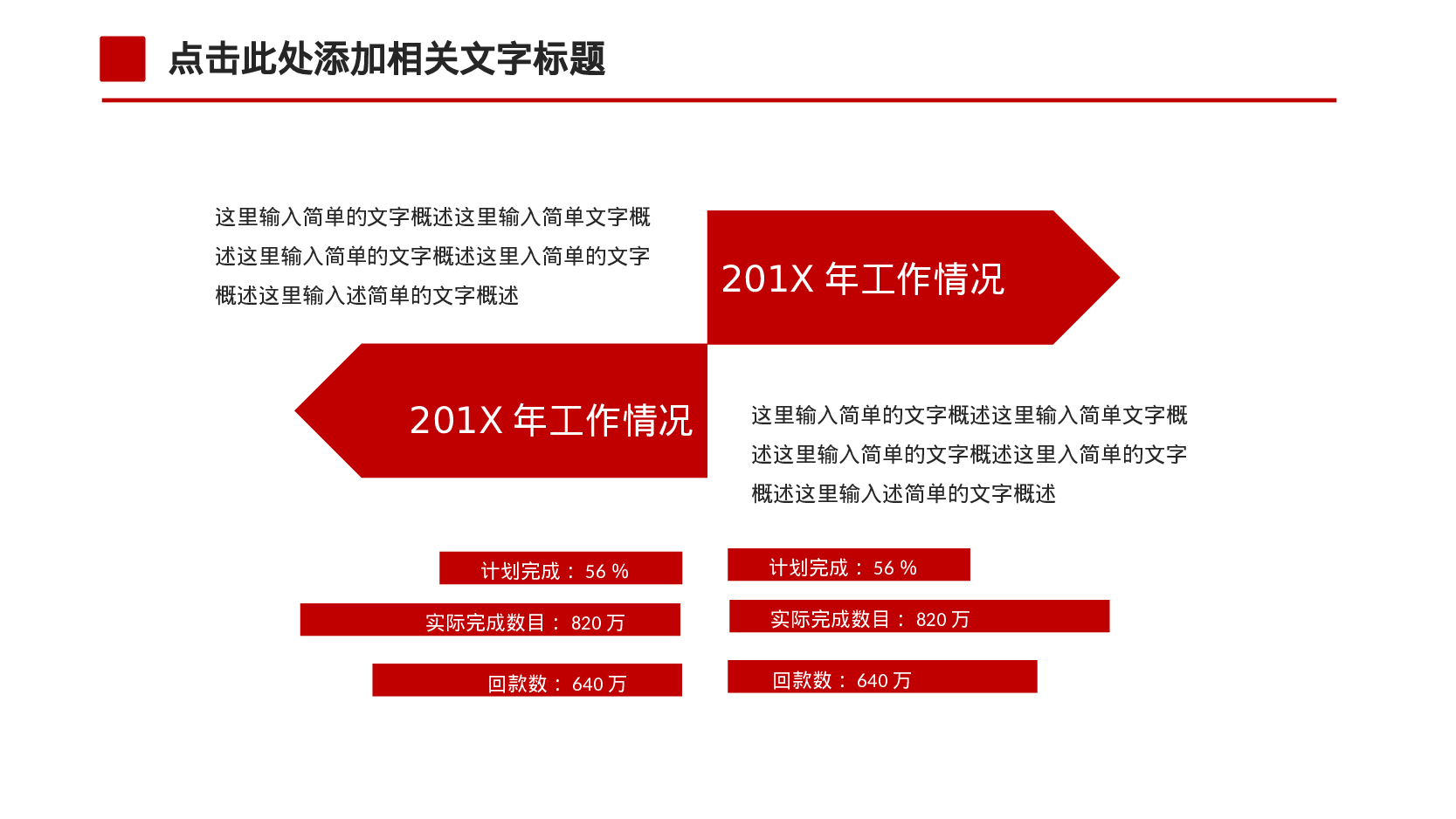 点击此处添加相关文字标题

这里输入简单的文字概述这里输入简单文字概述这里输入简单的文字概述这里入简单的文字概述这里输入述简单的文字概述

201X 年工作情况

201X 年工作情况

这里输入简单的文字概述这里输入简单文字概述这里输入简单的文字概述这里入简单的文字概述这里输入述简单的文字概述

计划完成： 56 %

实际完成数目： 820 万

回款数： 640 万

计划完成： 56 %

实际完成数目： 820 万

回款数： 640 万